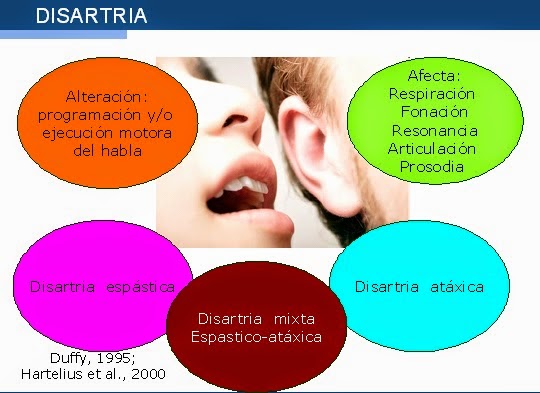 DISARTRIA

Alteración: programación y/o ejecución motora del habla

Afecta:
Respiración
Fonación
Resonancia
Articulación
Prosodia

Disartria espástica

Disartria mixta
Espastico-atáxica

Disartria atáxica

Duffy, 1995;
Hartelius et al., 2000